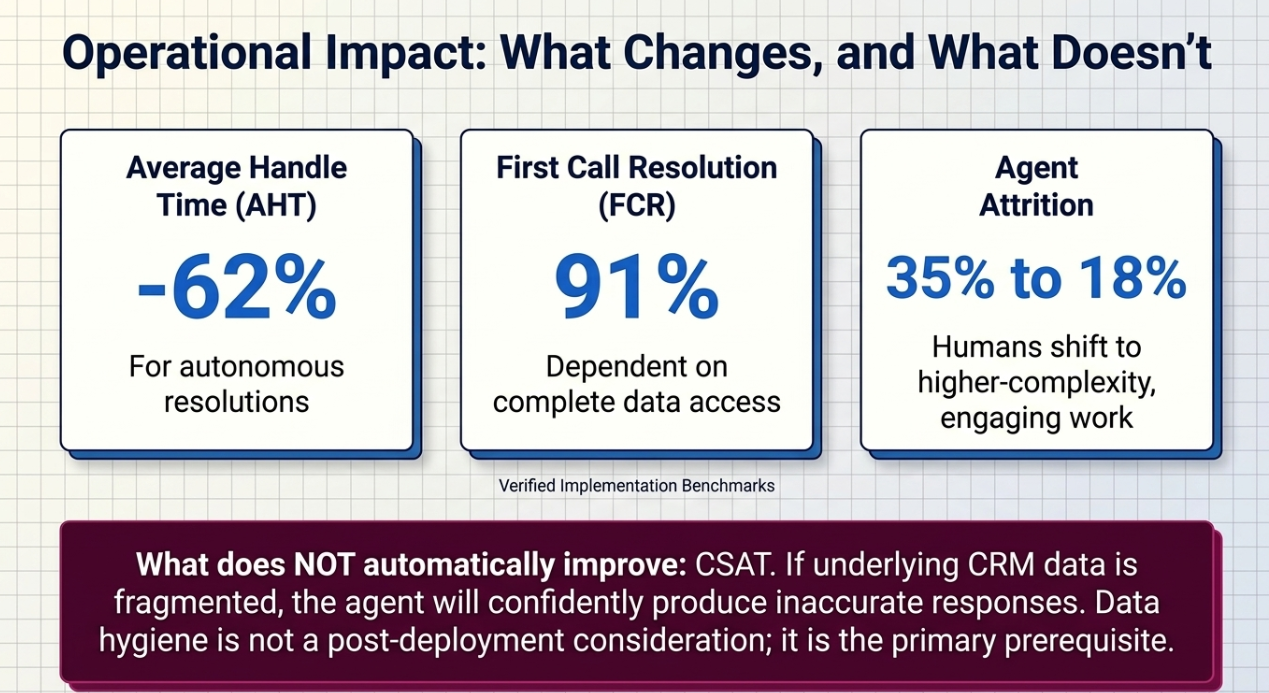 Operational Impact: What Changes, and What Doesn't

Average Handle Time (AHT)

-62%

For autonomous resolutions

First Call Resolution (FCR)

91%

Dependent on complete data access

Agent Attrition

35% to 18%

Humans shift to higher-complexity, engaging work

Verified Implementation Benchmarks

What does NOT automatically improve: CSAT. If underlying CRM data is fragmented, the agent will confidently produce inaccurate responses. Data hygiene is not a post-deployment consideration; it is the primary prerequisite.